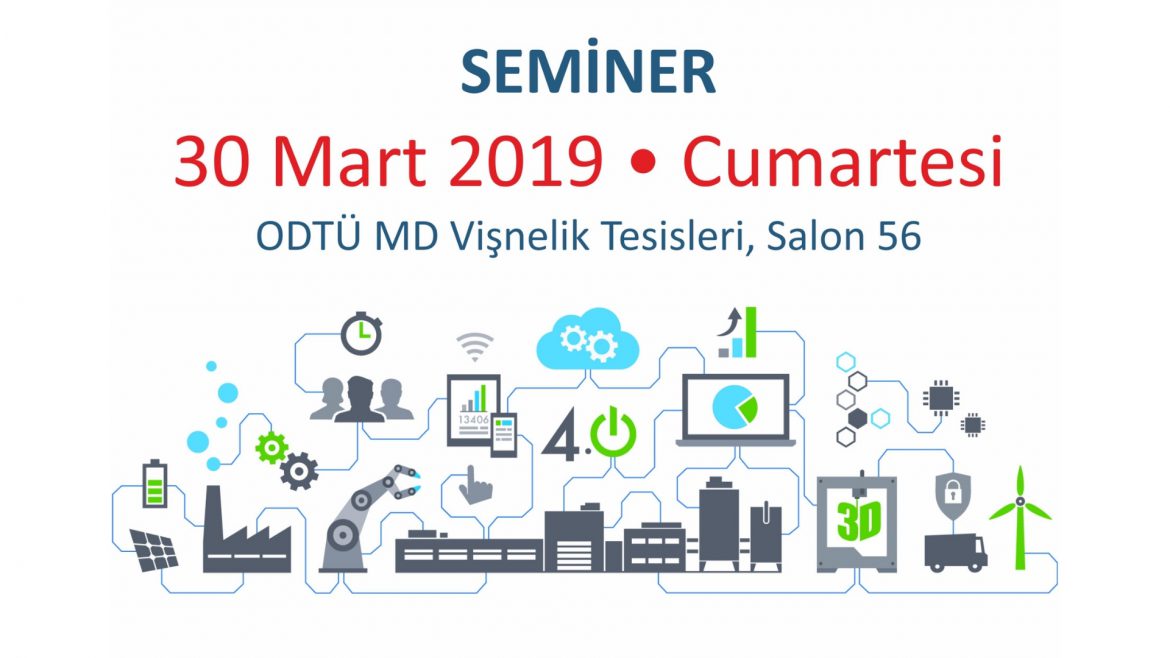 SEMİNER

30 Mart 2019 • Cumartesi

ODTÜ MD Vişnelik Tesisleri, Salon 56

13406

4.

3D